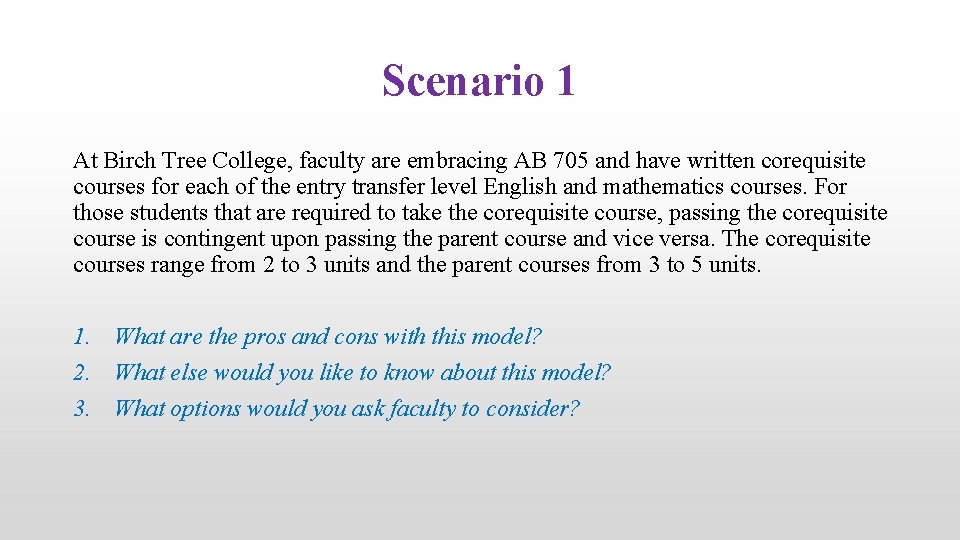 Scenario 1

At Birch Tree College, faculty are embracing AB 705 and have written corequisite courses for each of the entry transfer level English and mathematics courses. For those students that are required to take the corequisite course, passing the corequisite course is contingent upon passing the parent course and vice versa. The corequisite courses range from 2 to 3 units and the parent courses from 3 to 5 units.

1. What are the pros and cons with this model?
2. What else would you like to know about this model?
3. What options would you ask faculty to consider?